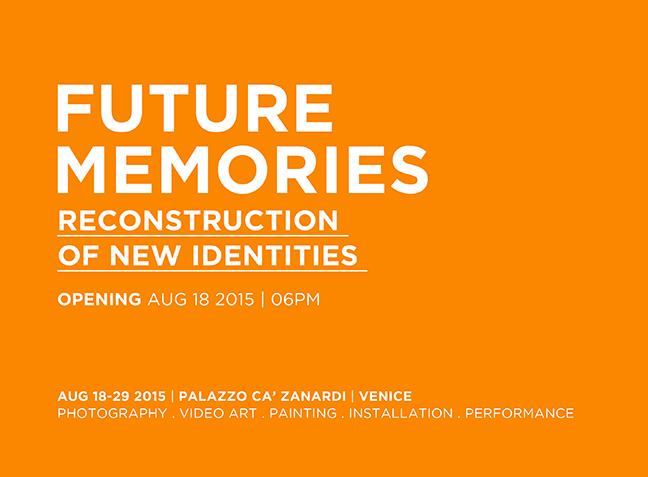 FUTURE MEMORIES

RECONSTRUCTION OF NEW IDENTITIES

OPENING AUG 18 2015 | 06PM

AUG 18-29 2015 | PALAZZO CA' ZANARDI | VENICE
PHOTOGRAPHY . VIDEO ART . PAINTING . INSTALLATION . PERFORMANCE